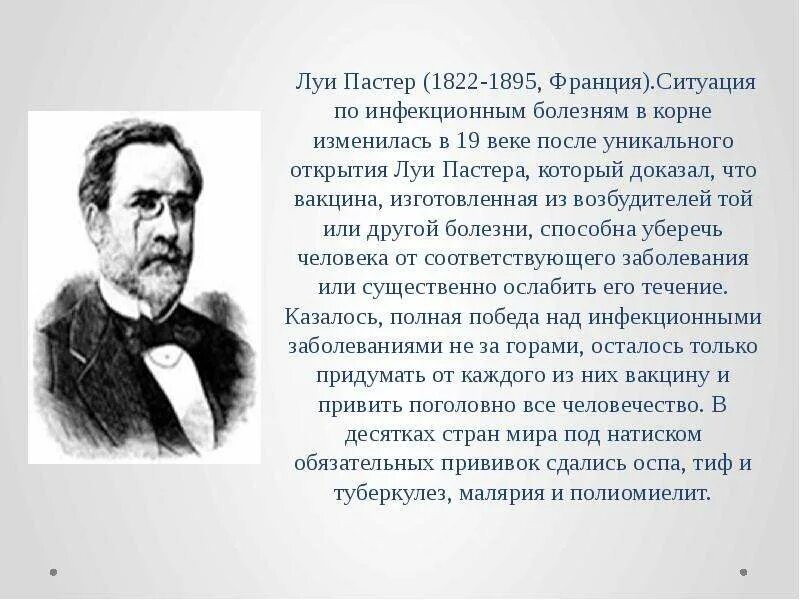 Луи Пастер (1822-1895, Франция).Ситуация по инфекционным болезням в корне изменилась в 19 веке после уникального открытия Луи Пастера, который доказал, что вакцина, изготовленная из возбудителей той или другой болезни, способна уберечь человека от соответствующего заболевания или существенно ослабить его течение. Казалось, полная победа над инфекционными заболеваниями не за горами, осталось только придумать от каждого из них вакцину и привить поголовно все человечество. В десятках стран мира под натиском обязательных прививок сдались оспа, тиф и туберкулез, малярия и полиомиелит.